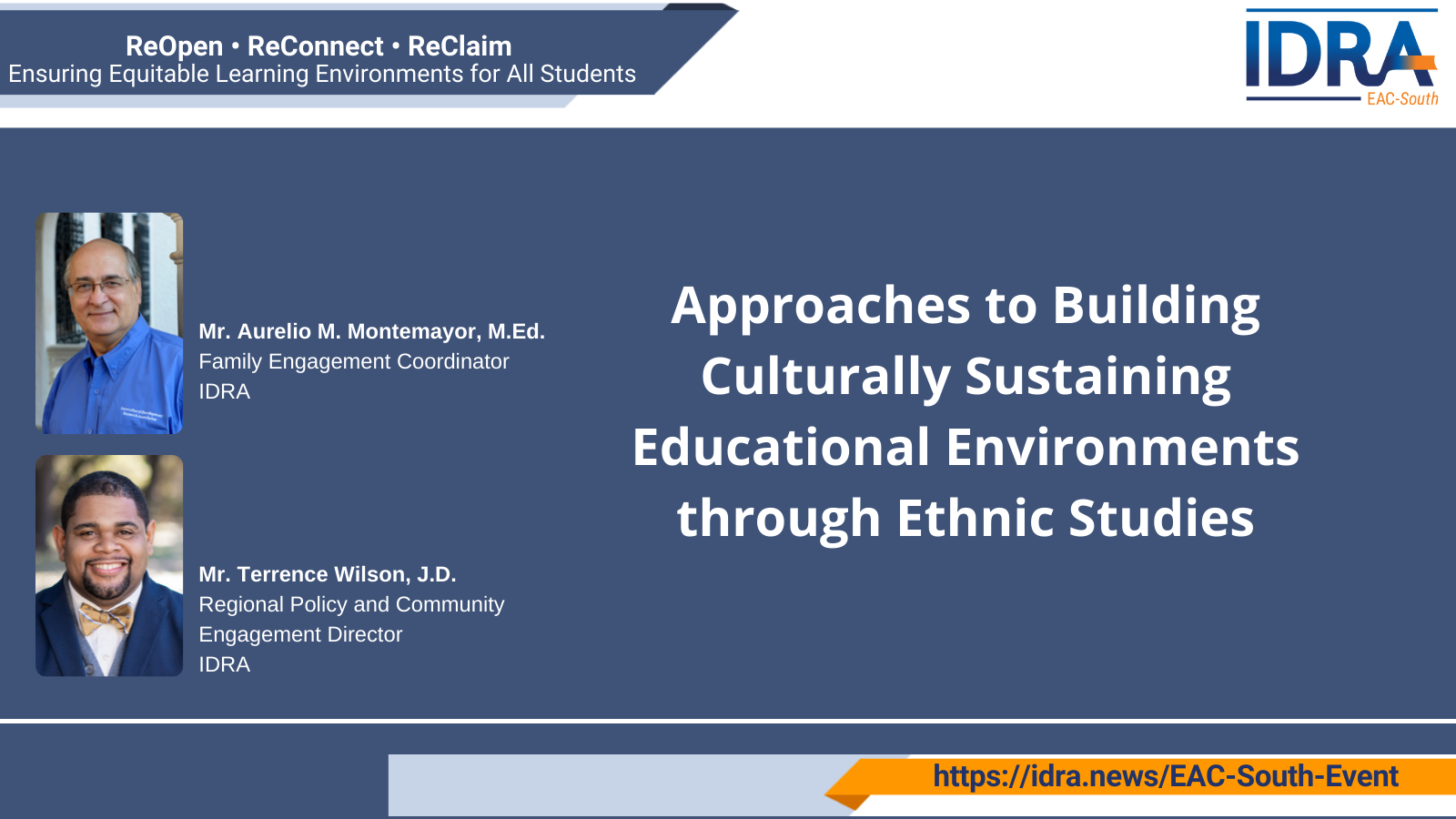 ReOpen • ReConnect • ReClaim
Ensuring Equitable Learning Environments for All Students

IDRA
EAC-South

Mr. Aurelio M. Montemayor, M.Ed.
Family Engagement Coordinator
IDRA

Mr. Terrence Wilson, J.D.
Regional Policy and Community Engagement Director
IDRA

Approaches to Building Culturally Sustaining Educational Environments through Ethnic Studies

https://idra.news/EAC-South-Event